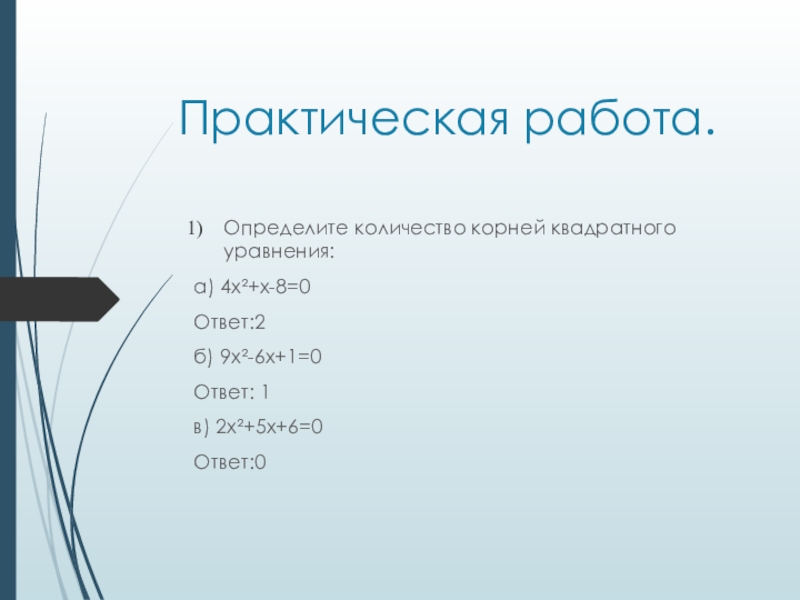 Практическая работа.

1) Определите количество корней квадратного уравнения:

а) $4x^2+x-8=0$

Ответ:2

б) $9x^2-6x+1=0$

Ответ: 1

в) $2x^2+5x+6=0$

Ответ:0